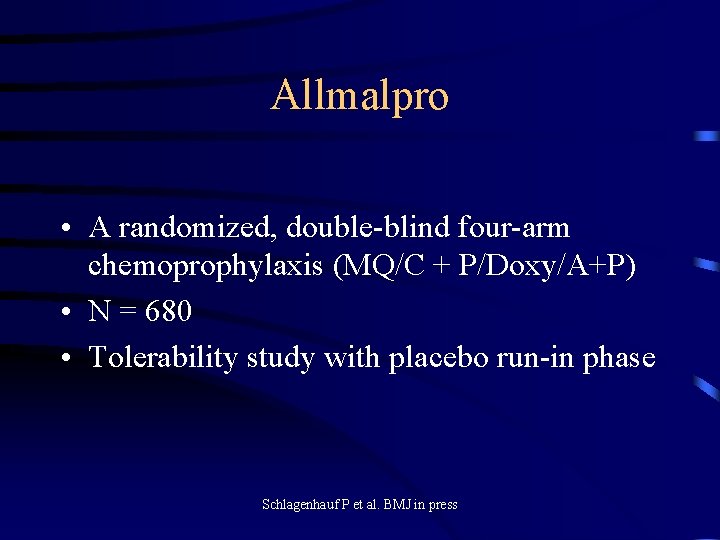 Allmalpro

• A randomized, double-blind four-arm chemoprophylaxis (MQ/C + P/Doxy/A+P)
• N = 680
• Tolerability study with placebo run-in phase

Schlagenhauf P et al. BMJ in press